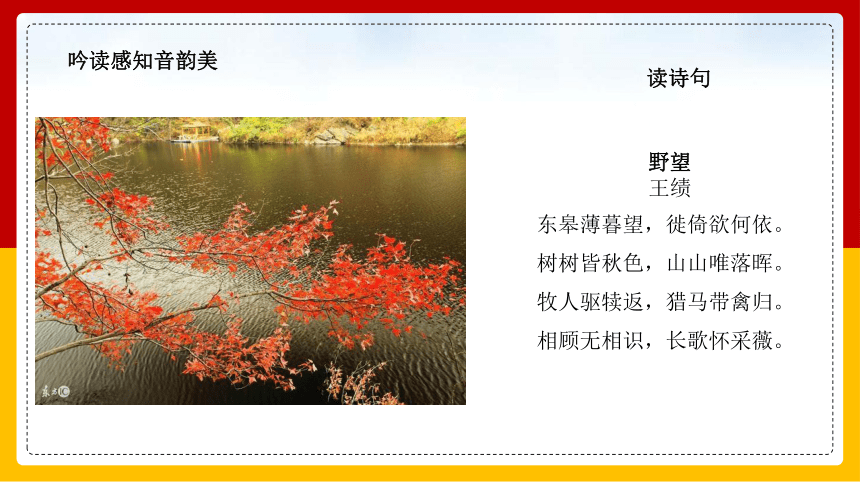 吟读感知音韵美

读诗句

野望
王绩
东皋薄暮望，徙倚欲何依。
树树皆秋色，山山唯落晖。
牧人驱犊返，猎马带禽归。
相顾无相识，长歌怀采薇。